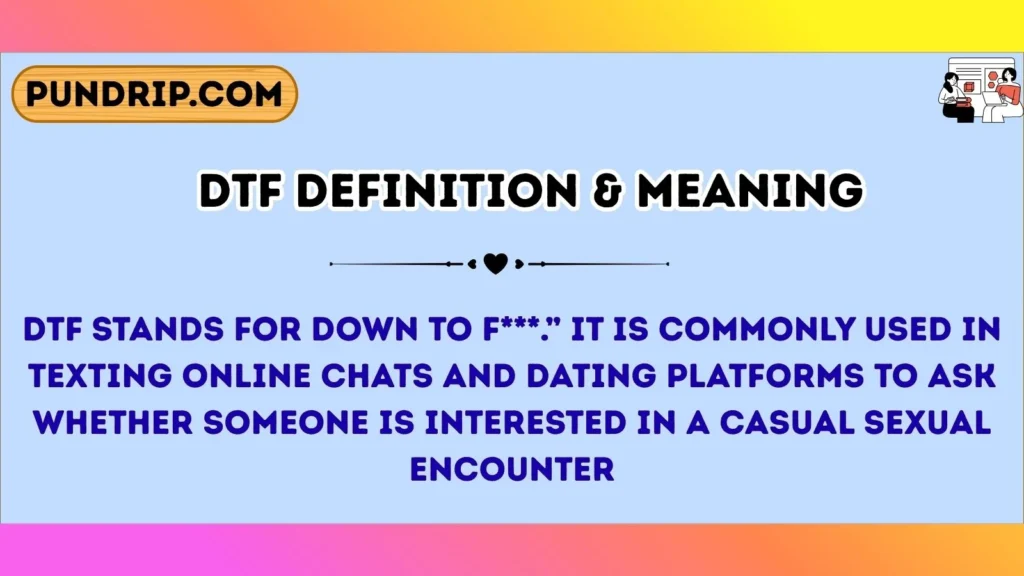 PUNDRIP.COM

DTF DEFINITION & MEANING

DTF STANDS FOR DOWN TO F***." IT IS COMMONLY USED IN TEXTING ONLINE CHATS AND DATING PLATFORMS TO ASK WHETHER SOMEONE IS INTERESTED IN A CASUAL SEXUAL ENCOUNTER